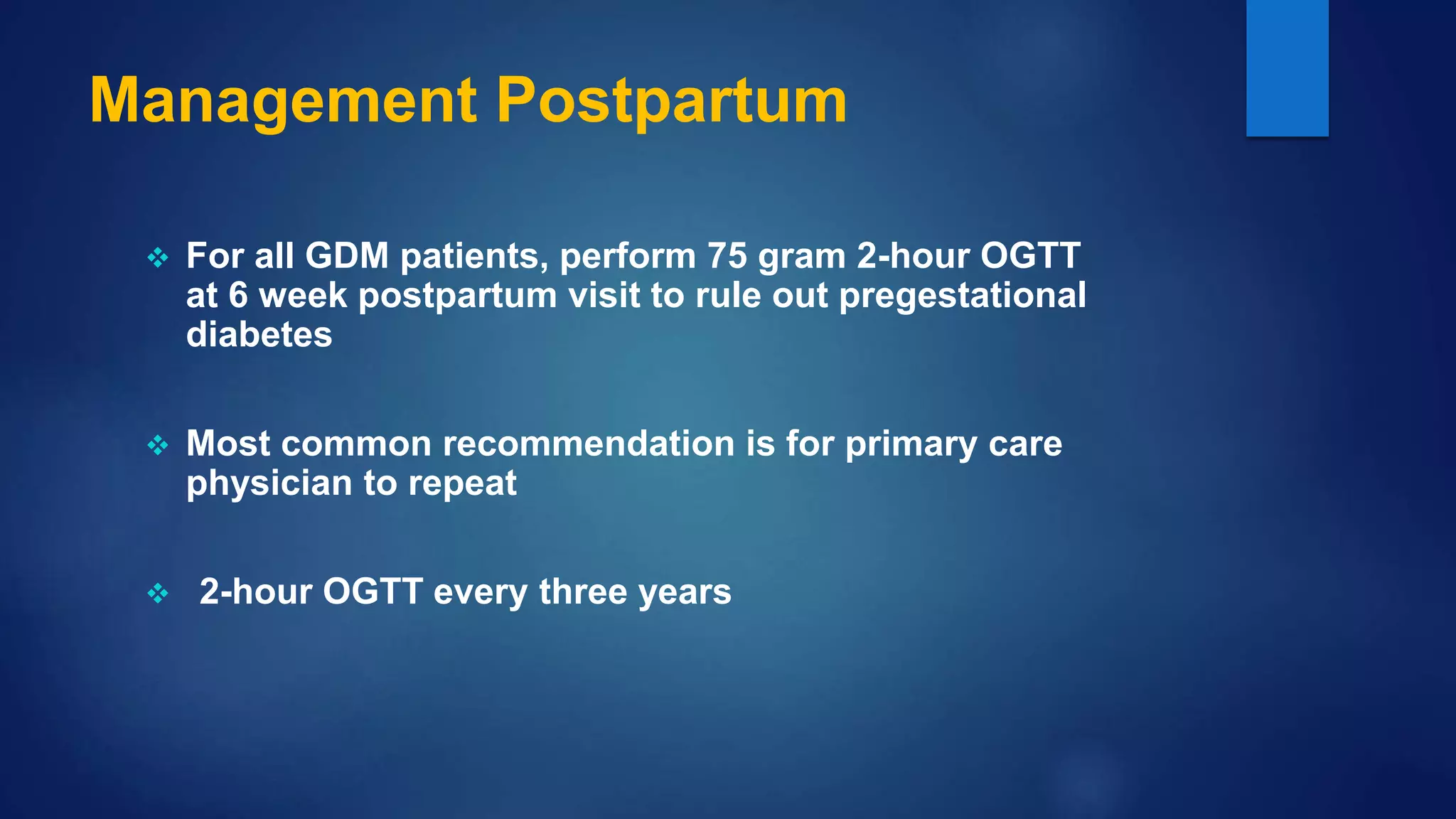 Management Postpartum

❖ For all GDM patients, perform 75 gram 2-hour OGTT at 6 week postpartum visit to rule out pregestational diabetes

❖ Most common recommendation is for primary care physician to repeat

❖ 2-hour OGTT every three years